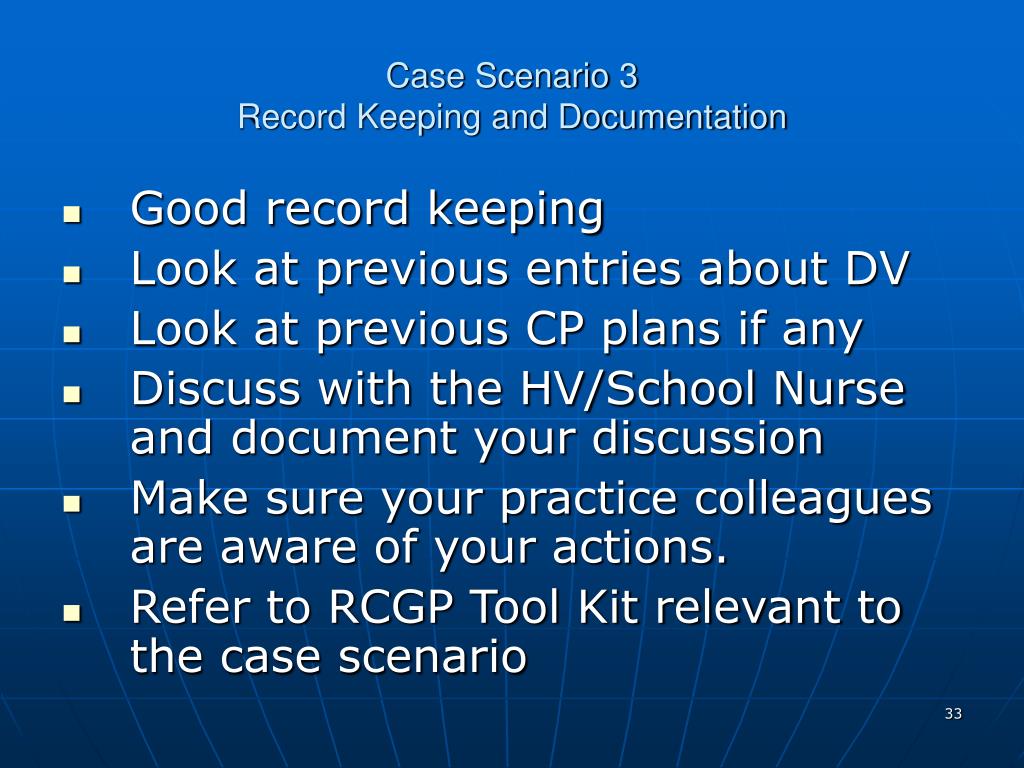 Case Scenario 3
Record Keeping and Documentation

- Good record keeping
- Look at previous entries about DV
- Look at previous CP plans if any
- Discuss with the HV/School Nurse and document your discussion
- Make sure your practice colleagues are aware of your actions.
- Refer to RCGP Tool Kit relevant to the case scenario

33